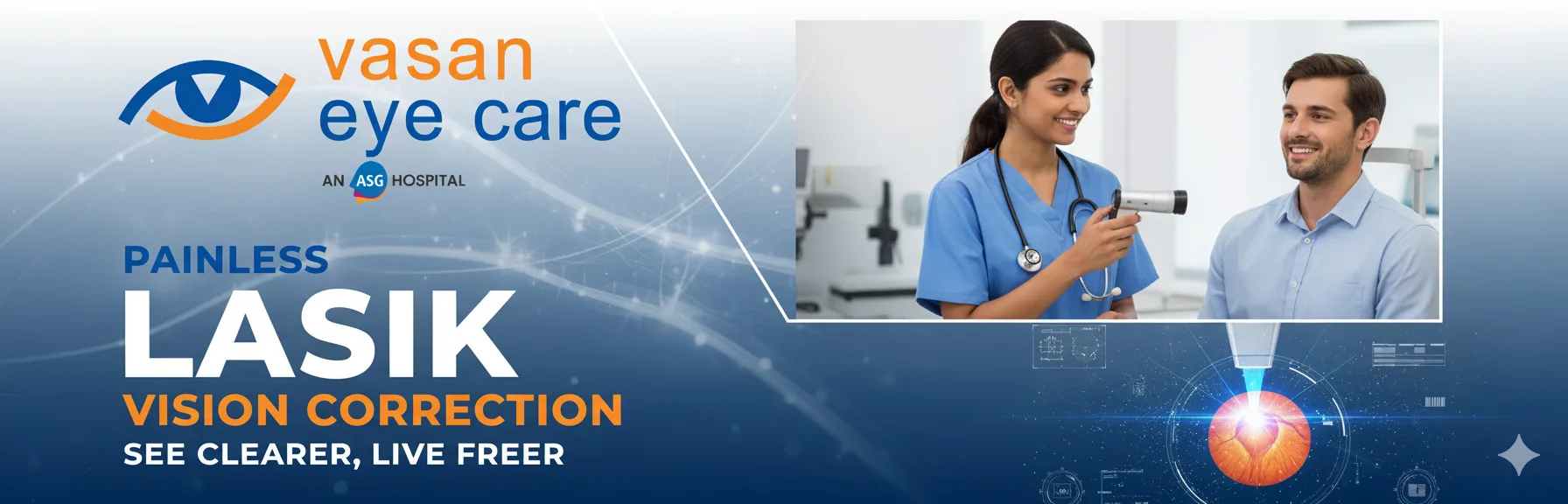 vasan
eye care
AN ASG HOSPITAL

PAINLESS
LASIK
VISION CORRECTION
SEE CLEARER, LIVE FREER